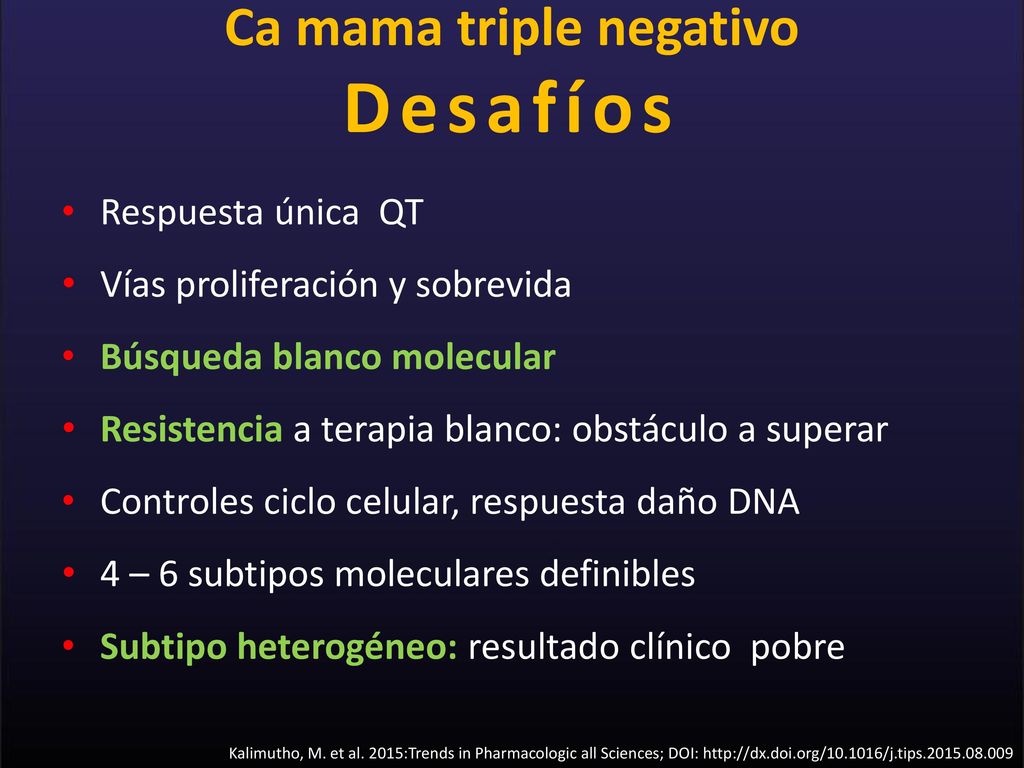 Ca mama triple negativo
Desafíos

• Respuesta única QT
• Vías proliferación y sobrevida
• Búsqueda blanco molecular
• Resistencia a terapia blanco: obstáculo a superar
• Controles ciclo celular, respuesta daño DNA
• 4 – 6 subtipos moleculares definibles
• Subtipo heterogéneo: resultado clínico pobre

Kalimutho, M. et al. 2015:Trends in Pharmacologic all Sciences; DOI: http://dx.doi.org/10.1016/j.tips.2015.08.009